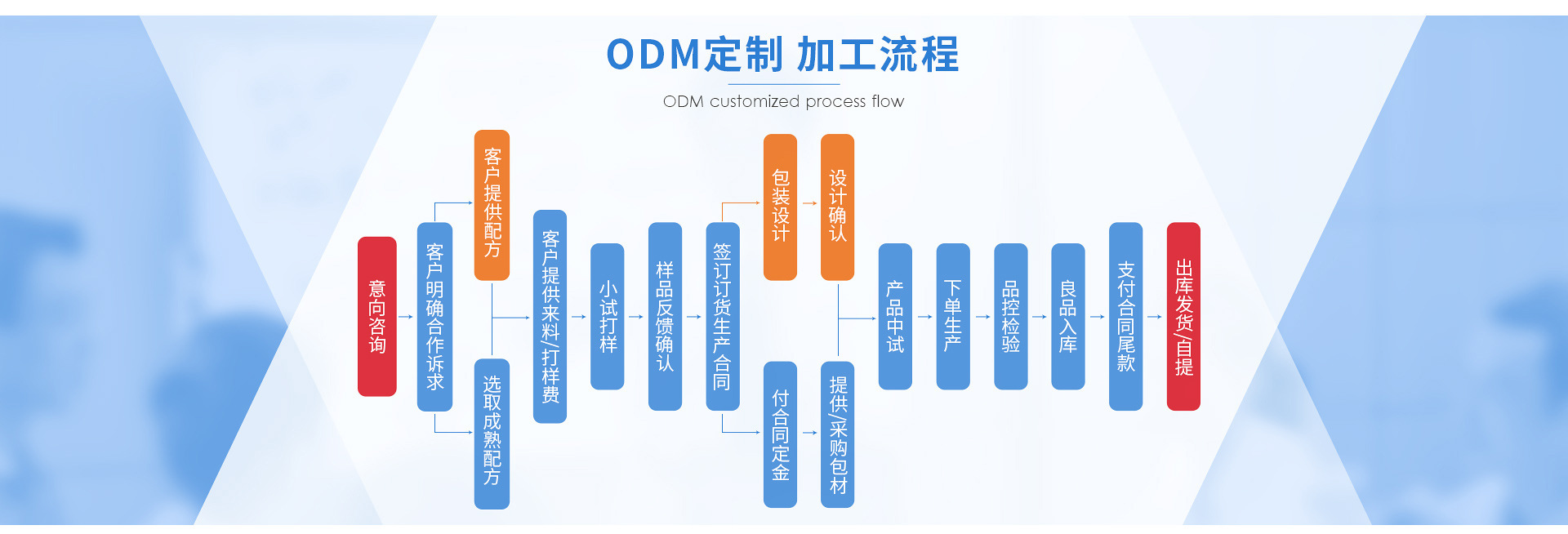 ODM定制 加工流程

ODM customized process flow

意向咨询

客户明确合作诉求

客户提供配方

选取成熟配方

客户提供来料/打样费

小试打样

样品反馈确认

签订订货生产合同

包装设计

设计确认

付合同定金

提供/采购包材

产品中试

下单生产

品控检验

良品入库

支付合同尾款

出库发货/自提